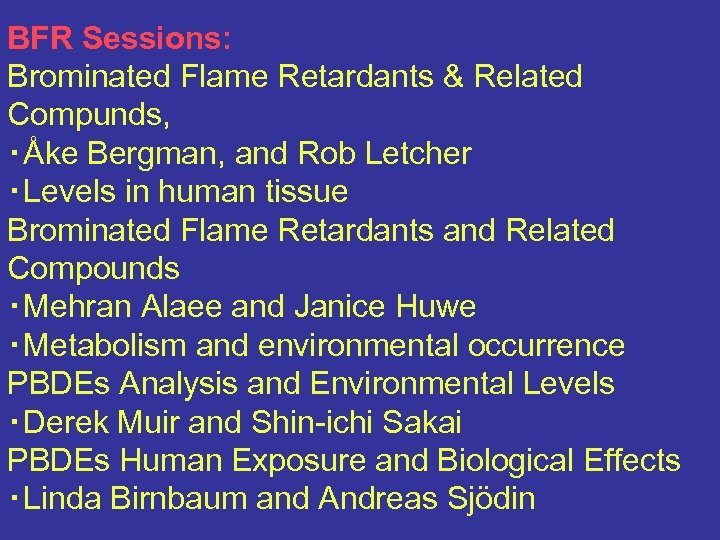 BFR Sessions:
Brominated Flame Retardants & Related Compunds,
・Åke Bergman, and Rob Letcher
・Levels in human tissue
Brominated Flame Retardants and Related Compounds
・Mehran Alaee and Janice Huwe
・Metabolism and environmental occurrence
PBDEs Analysis and Environmental Levels
・Derek Muir and Shin-ichi Sakai
PBDEs Human Exposure and Biological Effects
・Linda Birnbaum and Andreas Sjödin